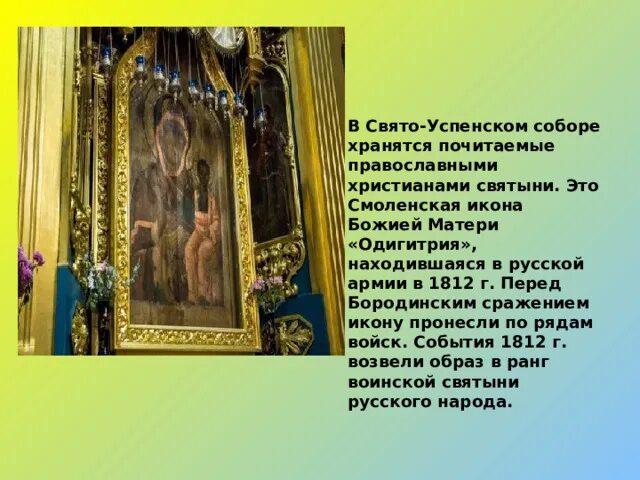 В Свято-Успенском соборе хранятся почитаемые православными христианами святыни. Это Смоленская икона Божией Матери «Одигитрия», находившаяся в русской армии в 1812 г. Перед Бородинским сражением икону пронесли по рядам войск. События 1812 г. возвели образ в ранг воинской святыни русского народа.